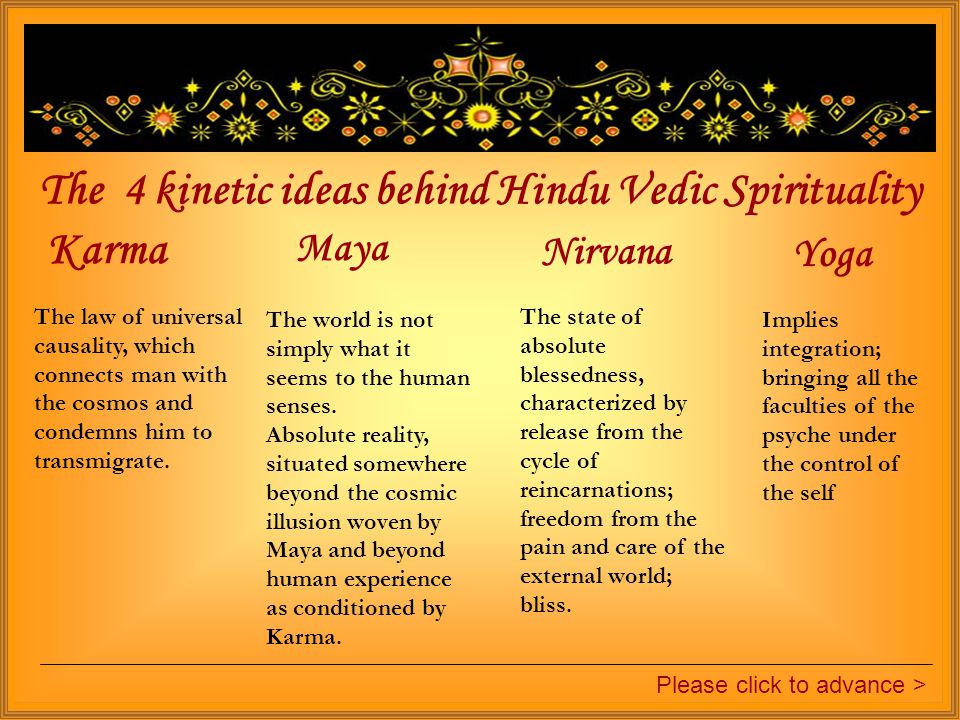 The 4 kinetic ideas behind Hindu Vedic Spirituality

Karma

The law of universal causality, which connects man with the cosmos and condemns him to transmigrate.

Maya

The world is not simply what it seems to the human senses.
Absolute reality, situated somewhere beyond the cosmic illusion woven by Maya and beyond human experience as conditioned by Karma.

Nirvana

The state of absolute blessedness, characterized by release from the cycle of reincarnations; freedom from the pain and care of the external world; bliss.

Yoga

Implies integration; bringing all the faculties of the psyche under the control of the self

Please click to advance >